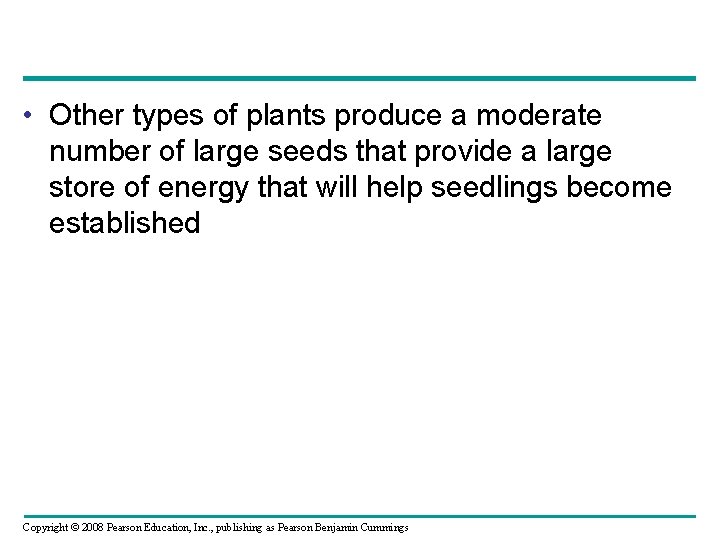 • Other types of plants produce a moderate number of large seeds that provide a large store of energy that will help seedlings become established

Copyright © 2008 Pearson Education, Inc., publishing as Pearson Benjamin Cummings